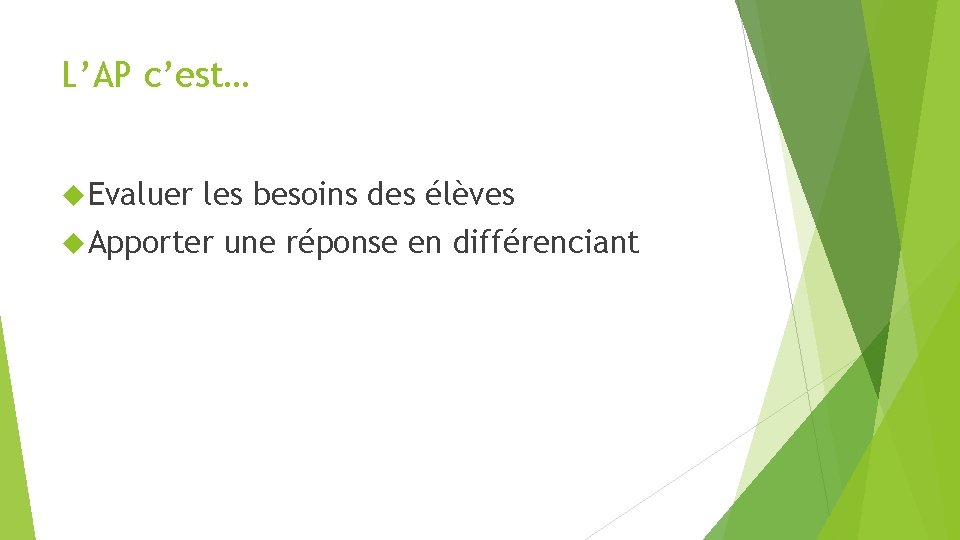 L’AP c’est…

Evaluer les besoins des élèves

Apporter une réponse en différenciant